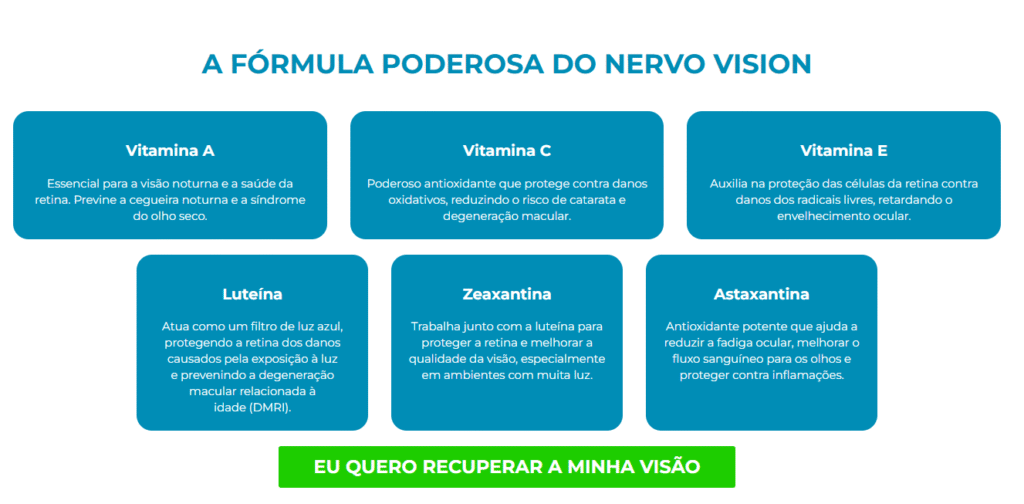 A FÓRMULA PODEROSA DO NERVO VISION

Vitamina A

Essencial para a visão noturna e a saúde da retina. Previne a cegueira noturna e a síndrome do olho seco.

Vitamina C

Poderoso antioxidante que protege contra danos oxidativos, reduzindo o risco de catarata e degeneração macular.

Vitamina E

Auxilia na proteção das células da retina contra danos dos radicais livres, retardando o envelhecimento ocular.

Luteína

Atua como um filtro de luz azul, protegendo a retina dos danos causados pela exposição à luz e prevenindo a degeneração macular relacionada à idade (DMRI).

Zeaxantina

Trabalha junto com a luteína para proteger a retina e melhorar a qualidade da visão, especialmente em ambientes com muita luz.

Astaxantina

Antioxidante potente que ajuda a reduzir a fadiga ocular, melhorar o fluxo sanguíneo para os olhos e proteger contra inflamações.

EU QUERO RECUPERAR A MINHA VISÃO